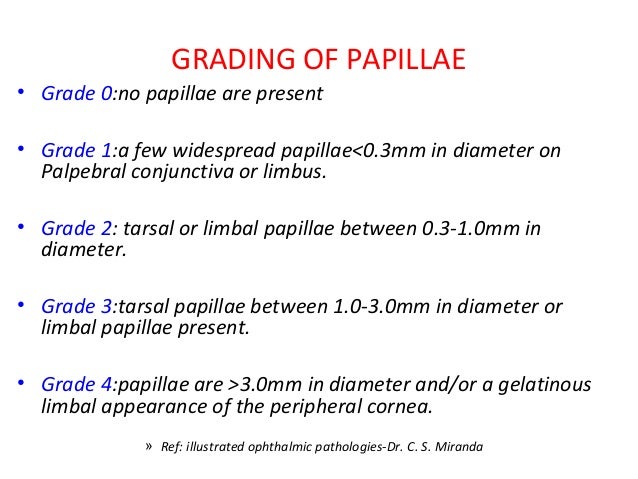 GRADING OF PAPILLAE

• Grade 0:no papillae are present

• Grade 1:a few widespread papillae<0.3mm in diameter on Palpebral conjunctiva or limbus.

• Grade 2: tarsal or limbal papillae between 0.3-1.0mm in diameter.

• Grade 3:tarsal papillae between 1.0-3.0mm in diameter or limbal papillae present.

• Grade 4:papillae are >3.0mm in diameter and/or a gelatinous limbal appearance of the peripheral cornea.

» Ref: illustrated ophthalmic pathologies-Dr. C. S. Miranda